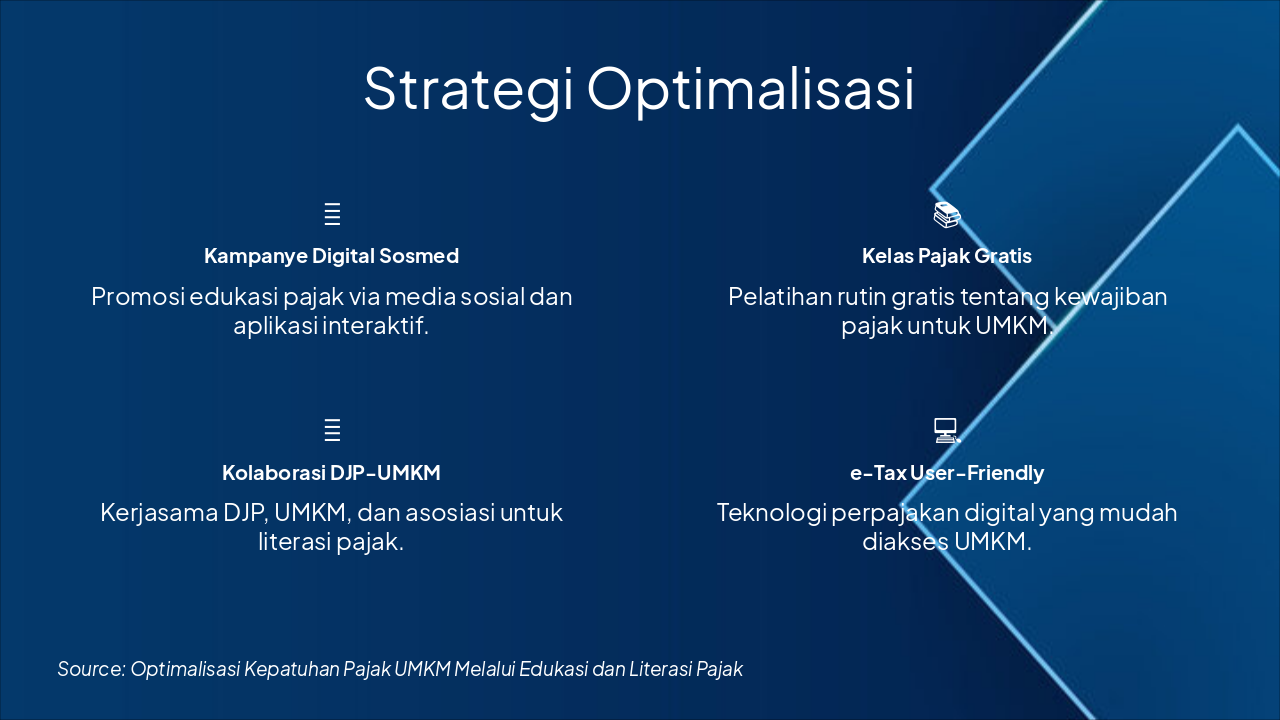 Strategi Optimalisasi

Kampanye Digital Sosmed

Promosi edukasi pajak via media sosial dan aplikasi interaktif.

Kelas Pajak Gratis

Pelatihan rutin gratis tentang kewajiban pajak untuk UMKM.

Kolaborasi DJP-UMKM

Kerjasama DJP, UMKM, dan asosiasi untuk literasi pajak.

e-Tax User-Friendly

Teknologi perpajakan digital yang mudah diakses UMKM.

Source: Optimalisasi Kepatuhan Pajak UMKM Melalui Edukasi dan Literasi Pajak